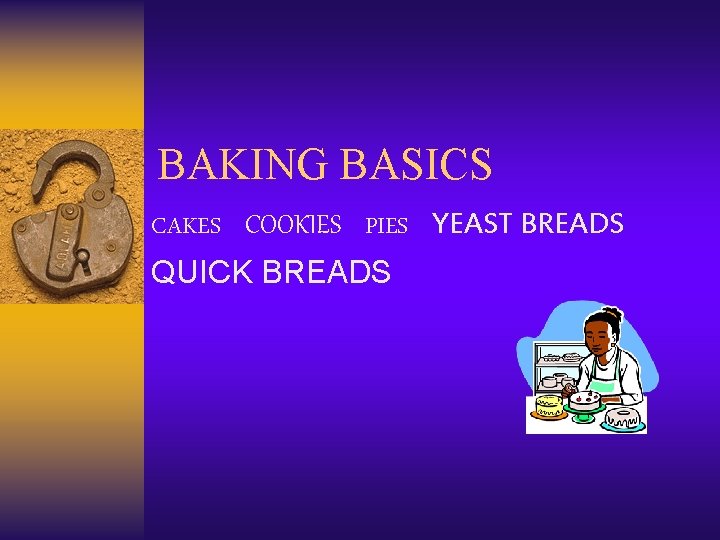 BAKING BASICS

CAKES COOKIES PIES YEAST BREADS QUICK BREADS